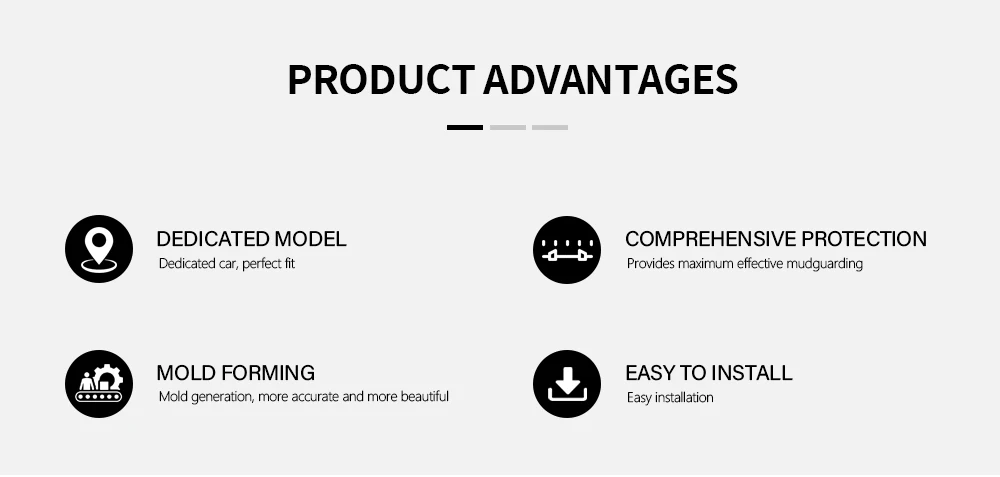 PRODUCT ADVANTAGES

DEDICATED MODEL
Dedicated car, perfect fit

COMPREHENSIVE PROTECTION
Provides maximum effective mudguarding

MOLD FORMING
Mold generation, more accurate and more beautiful

EASY TO INSTALL
Easy installation